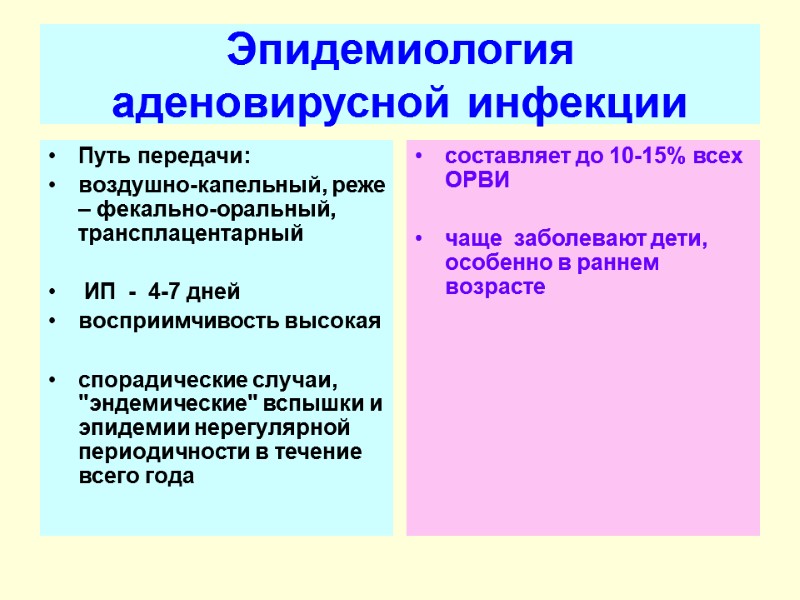 Эпидемиология аденовирусной инфекции

• Путь передачи:
• воздушно-капельный, реже – фекально-оральный, трансплацентарный

• ИП - 4-7 дней
• восприимчивость высокая

• спорадические случаи, "эндемические" вспышки и эпидемии нерегулярной периодичности в течение всего года

• составляет до 10-15% всех ОРВИ

• чаще заболевают дети, особенно в раннем возрасте